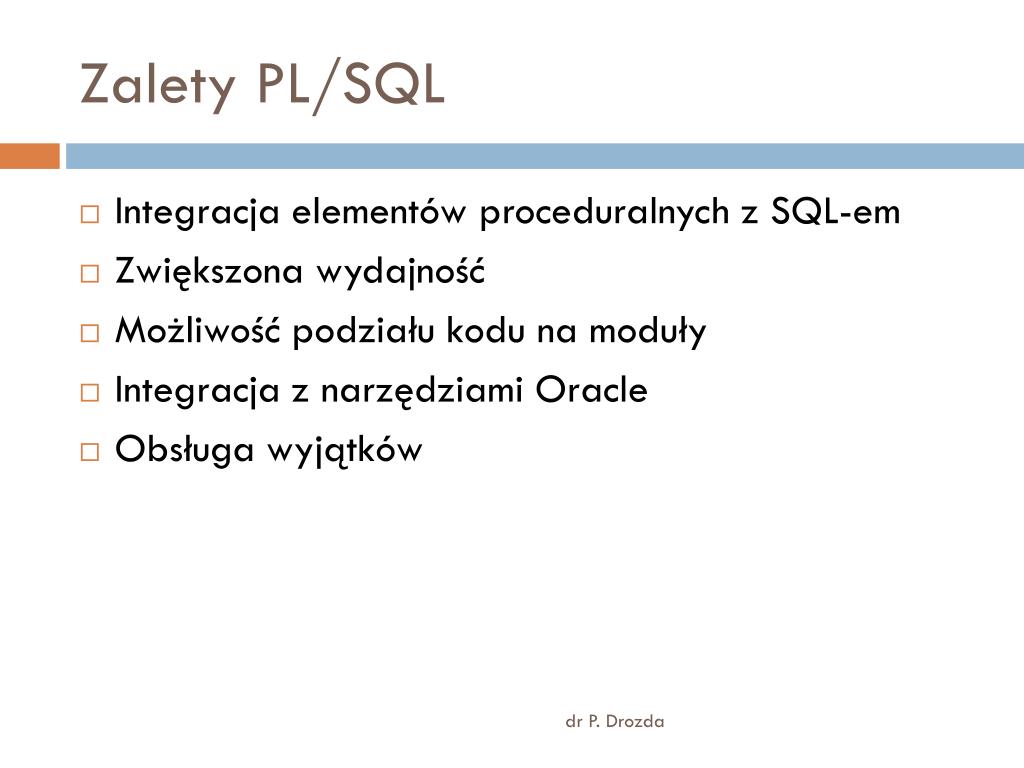 Zalety PL/SQL

□ Integracja elementów proceduralnych z SQL-em
□ Zwiększona wydajność
□ Możliwość podziału kodu na moduły
□ Integracja z narzędziami Oracle
□ Obsługa wyjątków

dr P. Drozda